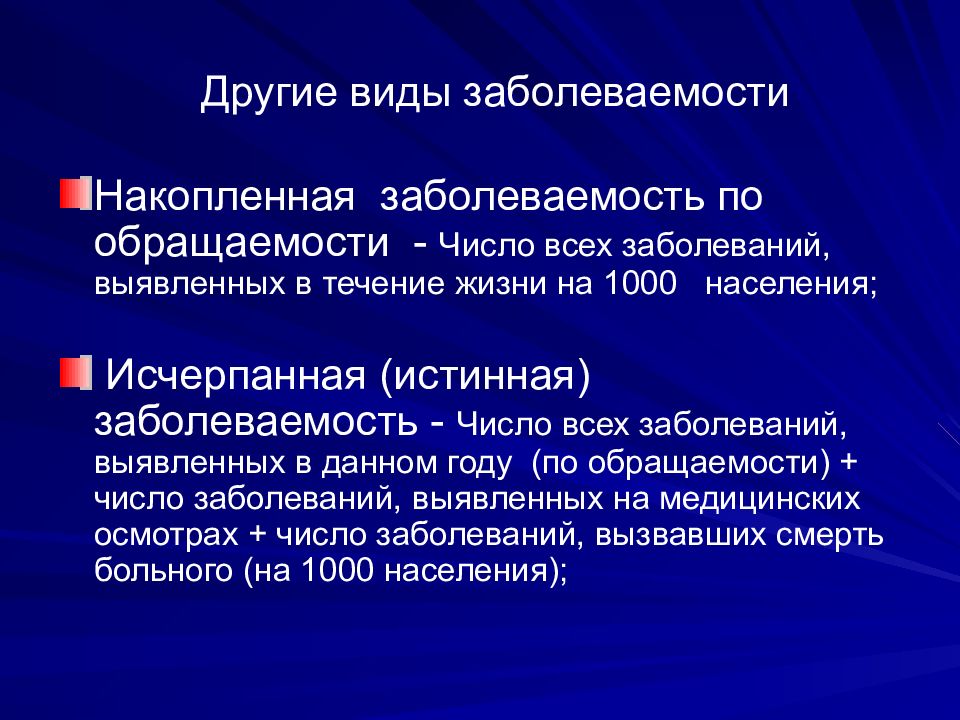 Другие виды заболеваемости

Накопленная заболеваемость по обращаемости - Число всех заболеваний, выявленных в течение жизни на 1000 населения;

Исчерпанная (истинная) заболеваемость - Число всех заболеваний, выявленных в данном году (по обращаемости) + число заболеваний, выявленных на медицинских осмотрах + число заболеваний, вызвавших смерть больного (на 1000 населения);